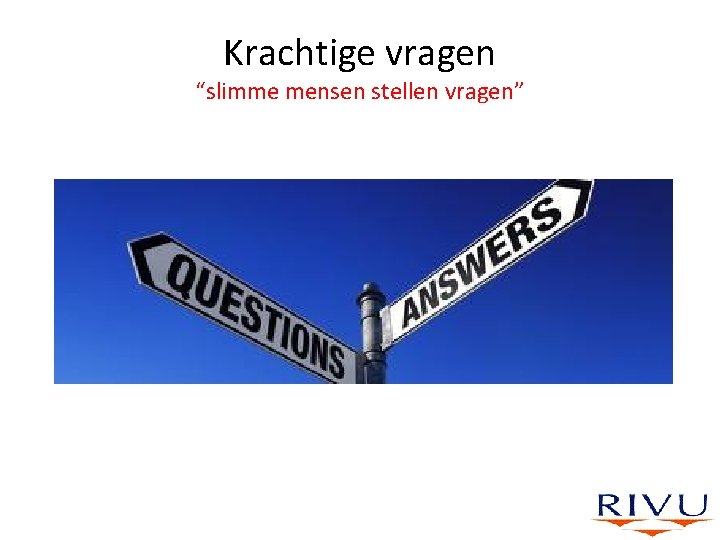 Krachtige vragen
“slimme mensen stellen vragen”

QUESTIONS

ANSWERS

RIVU